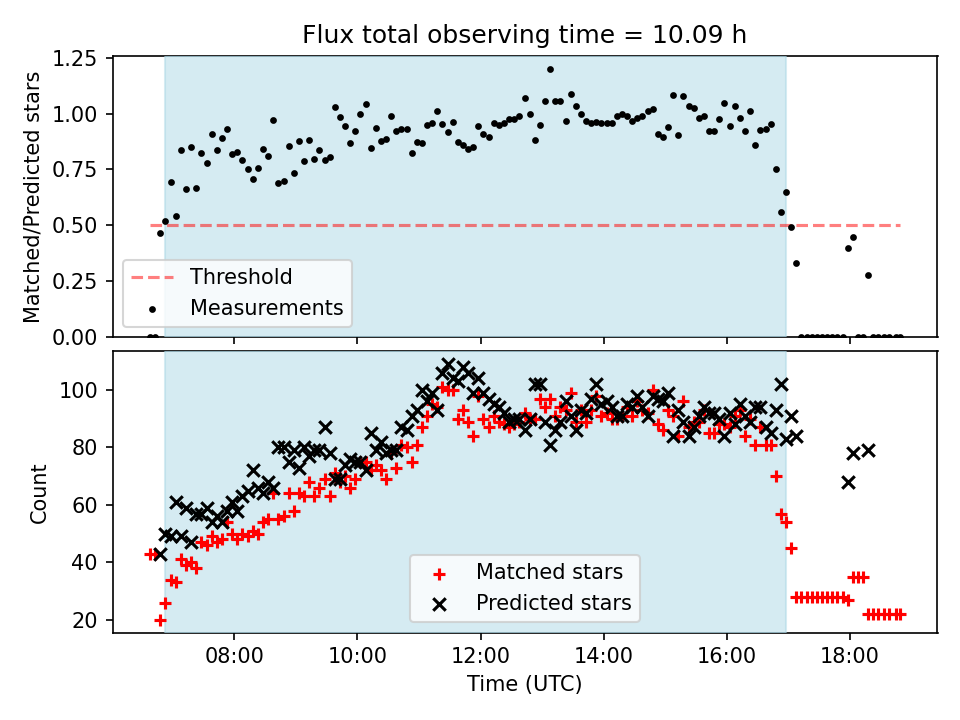 Flux total observing time = 10.09 h

Matched/Predicted stars

1.25
1.00
0.75
0.50
0.25
0.00

Threshold
Measurements

Count

100
80
60
40
20

Matched stars
Predicted stars

08:00
10:00
12:00
14:00
16:00
18:00

Time (UTC)